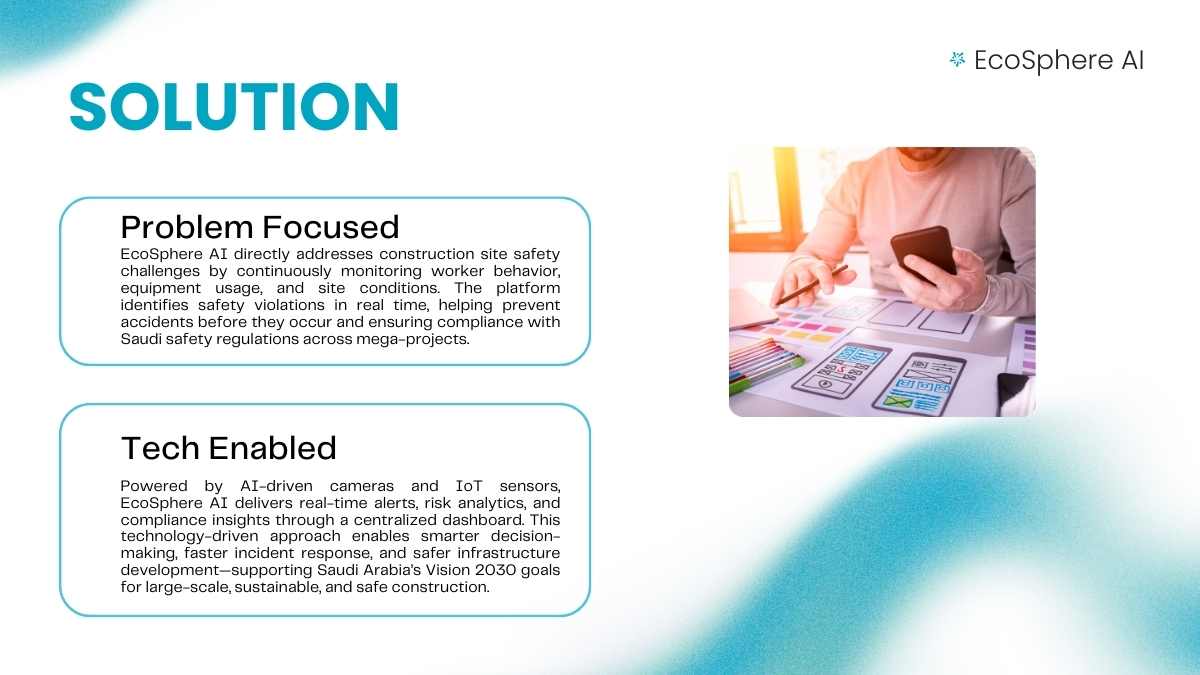 EcoSphere AI

SOLUTION

Problem Focused

EcoSphere AI directly addresses construction site safety challenges by continuously monitoring worker behavior, equipment usage, and site conditions. The platform identifies safety violations in real time, helping prevent accidents before they occur and ensuring compliance with Saudi safety regulations across mega-projects.

Tech Enabled

Powered by AI-driven cameras and IoT sensors, EcoSphere AI delivers real-time alerts, risk analytics, and compliance insights through a centralized dashboard. This technology-driven approach enables smarter decision-making, faster incident response, and safer infrastructure development—supporting Saudi Arabia's Vision 2030 goals for large-scale, sustainable, and safe construction.